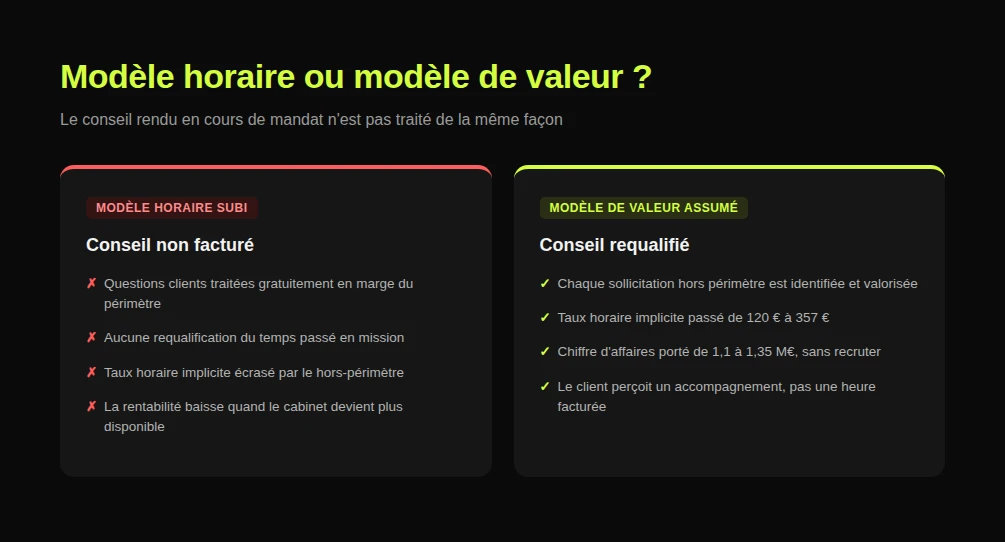 Modèle horaire ou modèle de valeur ?

Le conseil rendu en cours de mandat n'est pas traité de la même façon

MODÈLE HORAIRE SUBI

Conseil non facturé

✗ Questions clients traitées gratuitement en marge du périmètre

✗ Aucune requalification du temps passé en mission

✗ Taux horaire implicite écrasé par le hors-périmètre

✗ La rentabilité baisse quand le cabinet devient plus disponible

MODÈLE DE VALEUR ASSUMÉ

Conseil requalifié

✓ Chaque sollicitation hors périmètre est identifiée et valorisée

✓ Taux horaire implicite passé de 120 € à 357 €

✓ Chiffre d'affaires porté de 1,1 à 1,35 M€, sans recruter

✓ Le client perçoit un accompagnement, pas une heure facturée